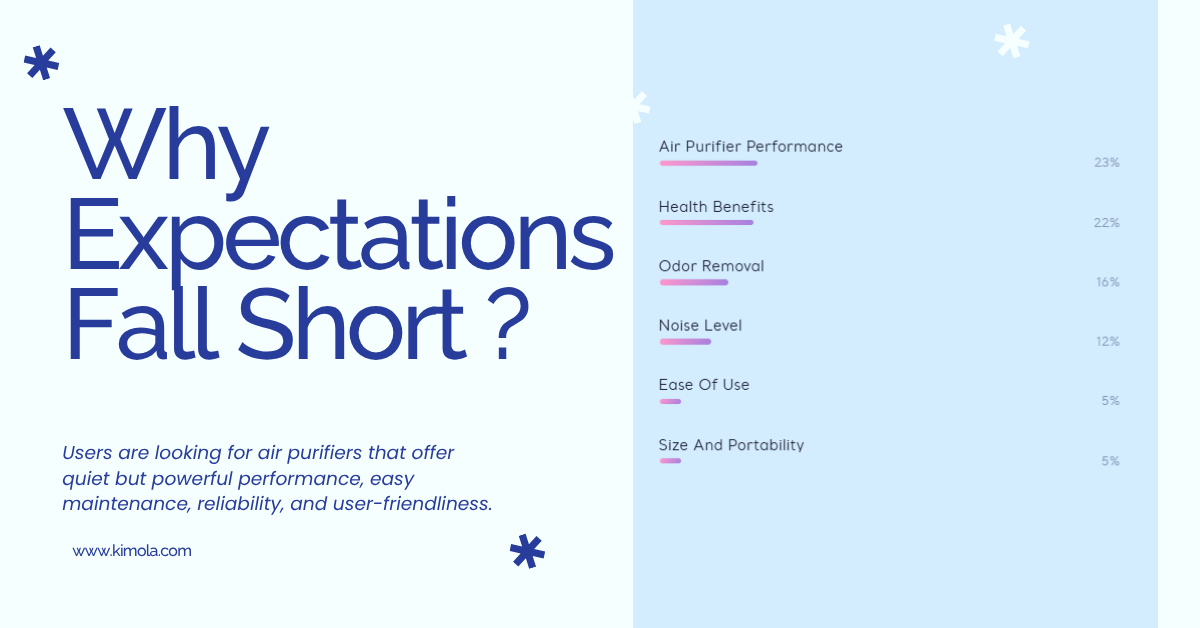 Why Expectations Fall Short ?

Users are looking for air purifiers that offer quiet but powerful performance, easy maintenance, reliability, and user-friendliness.

www.kimola.com

Air Purifier Performance 23%

Health Benefits 22%

Odor Removal 16%

Noise Level 12%

Ease Of Use 5%

Size And Portability 5%